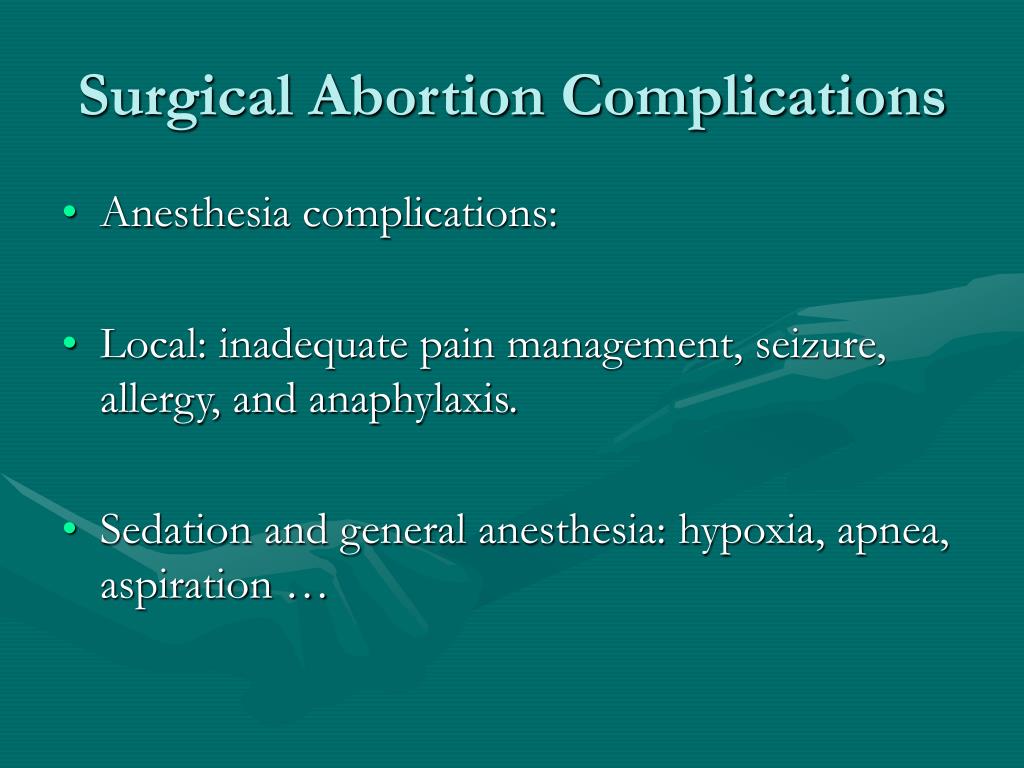 Surgical Abortion Complications

• Anesthesia complications:

• Local: inadequate pain management, seizure, allergy, and anaphylaxis.

• Sedation and general anesthesia: hypoxia, apnea, aspiration …